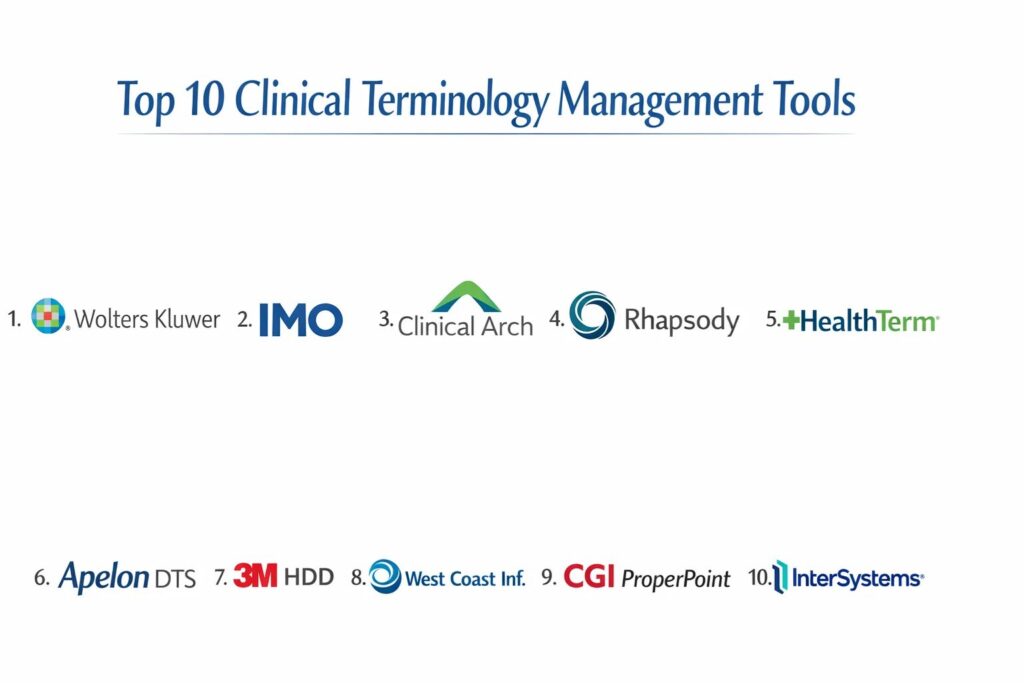 Top 10 Clinical Terminology Management Tools

1. Wolters Kluwer 2. IMO 3. Clinical Arch 4. Rhapsody 5. HealthTerm

6. Apelon DTS 7. 3M HDD 8. West Coast Inf. 9. CGI ProperPoint 10. InterSystems